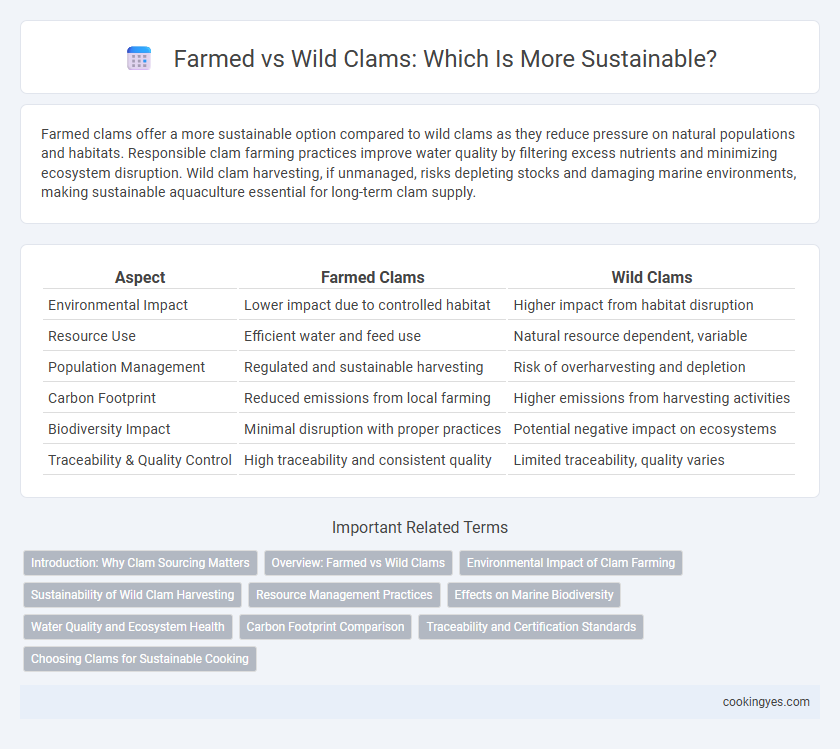 Farmed vs Wild Clams: Which Is More Sustainable?

Farmed clams offer a more sustainable option compared to wild clams as they reduce pressure on natural populations and habitats. Responsible clam farming practices improve water quality by filtering excess nutrients and minimizing ecosystem disruption. Wild clam harvesting, if unmanaged, risks depleting stocks and damaging marine environments, making sustainable aquaculture essential for long-term clam supply.

| Aspect | Farmed Clams | Wild Clams |
|---|---|---|
| Environmental Impact | Lower impact due to controlled habitat | Higher impact from habitat disruption |
| Resource Use | Efficient water and feed use | Natural resource dependent, variable |
| Population Management | Regulated and sustainable harvesting | Risk of overharvesting and depletion |
| Carbon Footprint | Reduced emissions from local farming | Higher emissions from harvesting activities |
| Biodiversity Impact | Minimal disruption with proper practices | Potential negative impact on ecosystems |
| Traceability & Quality Control | High traceability and consistent quality | Limited traceability, quality varies |

Important Related Terms

Introduction: Why Clam Sourcing Matters
Overview: Farmed vs Wild Clams
Environmental Impact of Clam Farming
Sustainability of Wild Clam Harvesting
Resource Management Practices
Effects on Marine Biodiversity
Water Quality and Ecosystem Health
Carbon Footprint Comparison
Traceability and Certification Standards
Choosing Clams for Sustainable Cooking

cookingyes.com